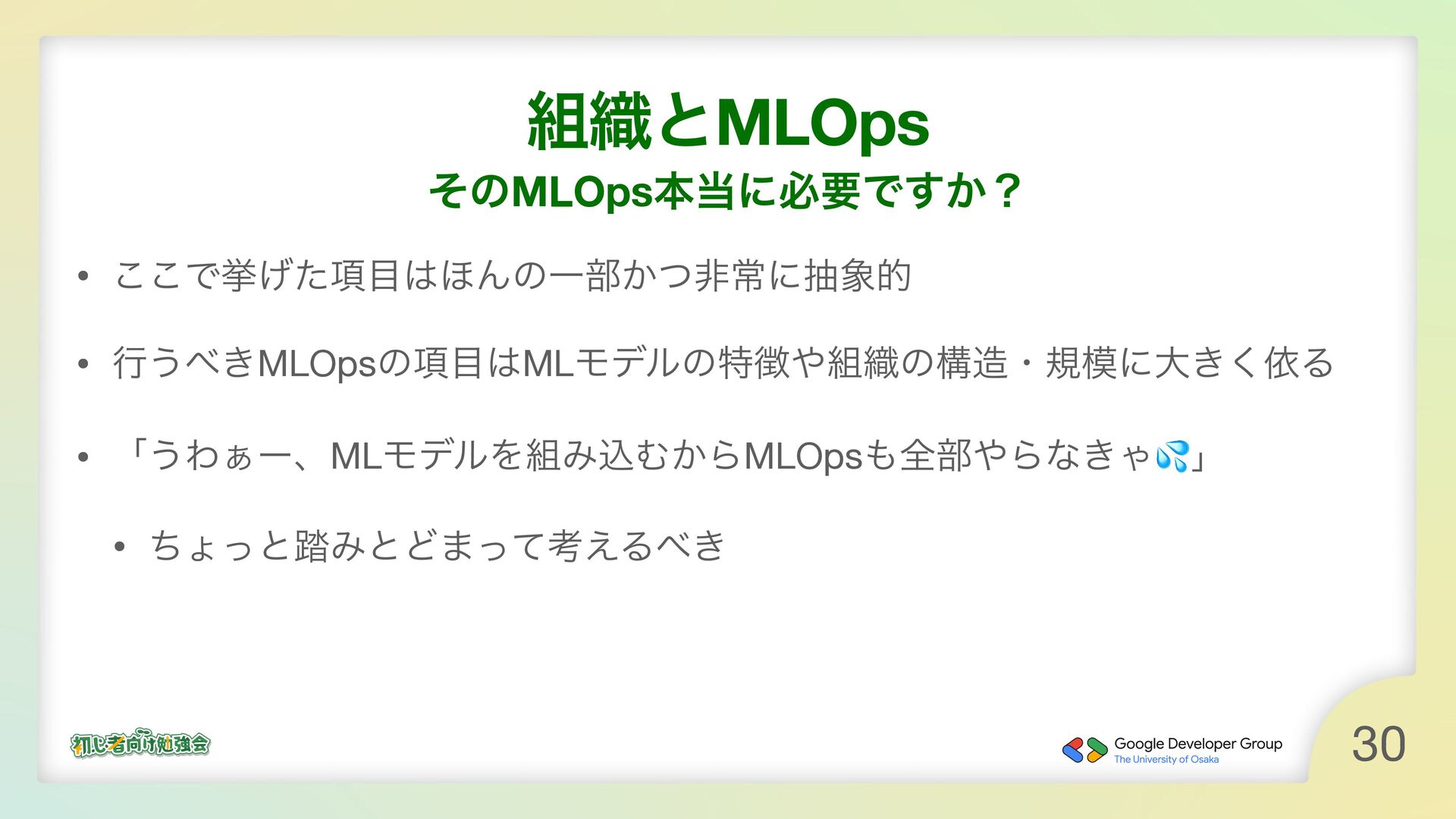 組織とMLOps

そのMLOps本当に必要ですか？

• ここで挙げた項目はほんの一部かつ非常に抽象的

• 行うべきMLOpsの項目はMLモデルの特徴や組織の構造・規模に大きく依る

• 「うわぁー、MLモデルを組み込むからMLOpsも全部やらなきゃ💦」

• ちょっと踏みとどまって考えるべき

初心者向け勉強会

Google Developer Group
The University of Osaka

30